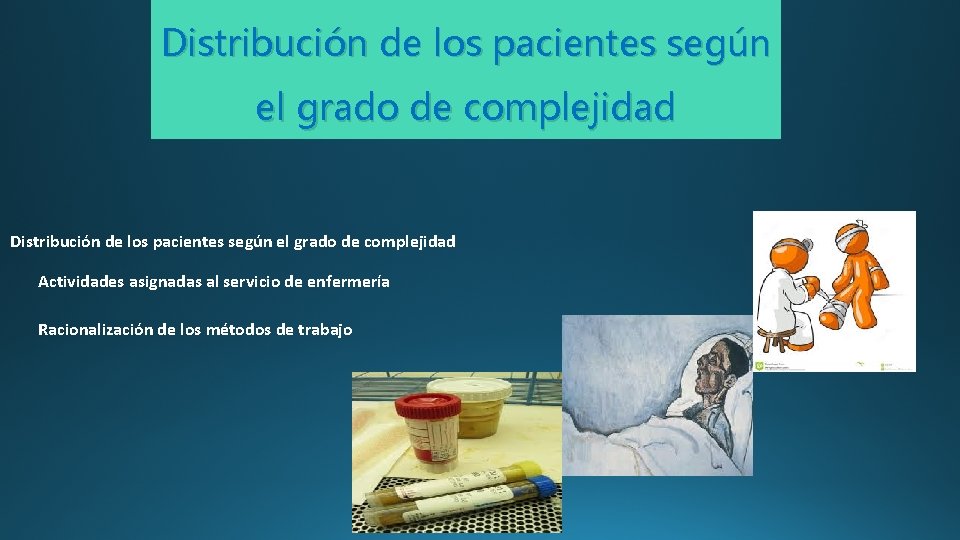 Distribución de los pacientes según el grado de complejidad

Distribución de los pacientes según el grado de complejidad

Actividades asignadas al servicio de enfermería

Racionalización de los métodos de trabajo